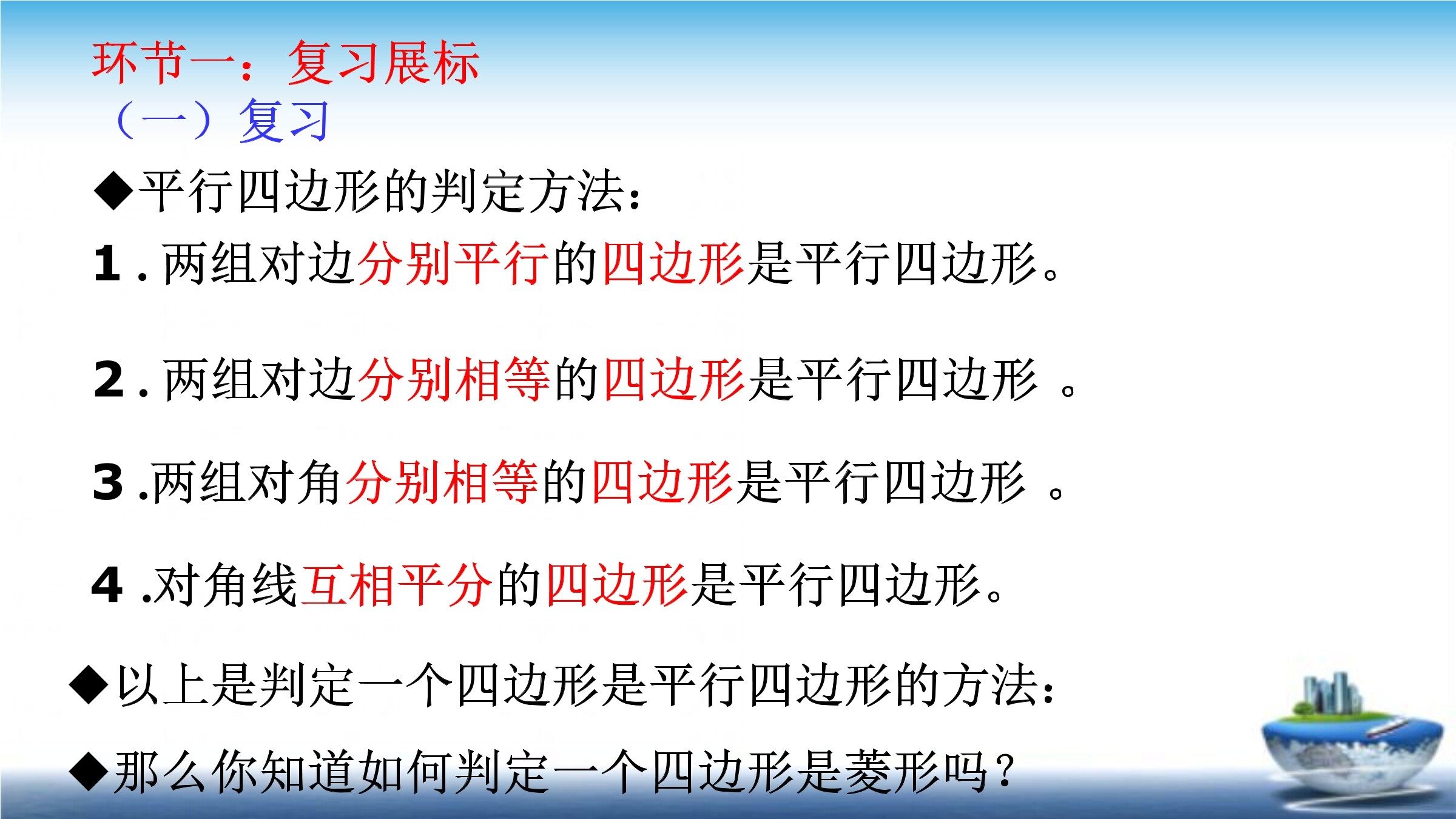 环节一：复习展标
（一）复习

◆平行四边形的判定方法：

1．两组对边分别平行的四边形是平行四边形。

2．两组对边分别相等的四边形是平行四边形 。

3 .两组对角分别相等的四边形是平行四边形 。

4 .对角线互相平分的四边形是平行四边形。

◆以上是判定一个四边形是平行四边形的方法：

◆那么你知道如何判定一个四边形是菱形吗？